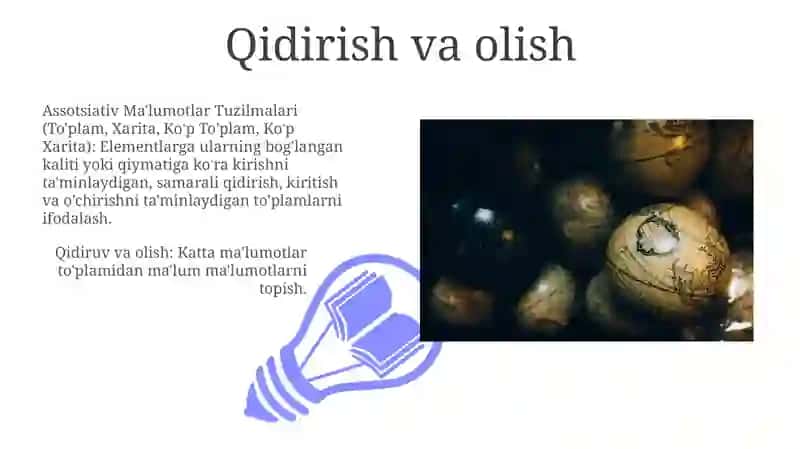 Qidirish va olish

Assotsiativ Ma'lumotlar Tuzilmalari (To'plam, Xarita, Ko'p To'plam, Ko'p Xarita): Elementlarga ularning bog'langan kaliti yoki qiymatiga ko'ra kirishni ta'minlaydigan, samarali qidirish, kiritish va o'chirishni ta'minlaydigan to'plamlarni ifodalash.

Qidiruv va olish: Katta ma'lumotlar to'plamidan ma'lum ma'lumotlarni topish.